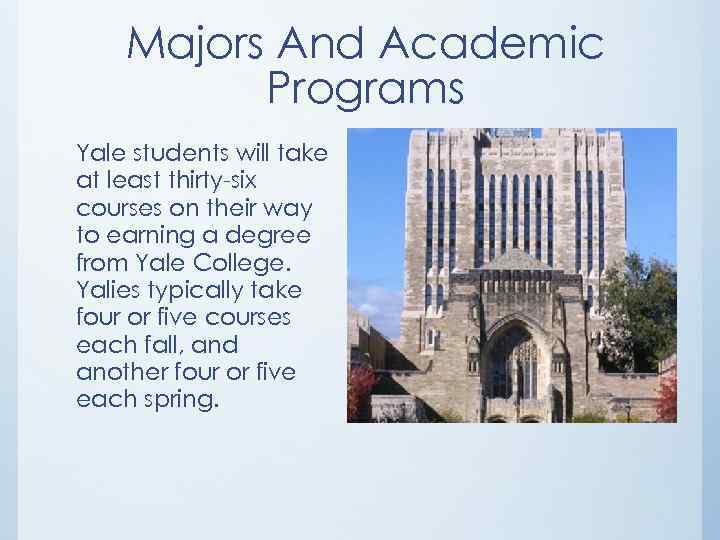 Majors And Academic Programs

Yale students will take at least thirty-six courses on their way to earning a degree from Yale College. Yalies typically take four or five courses each fall, and another four or five each spring.